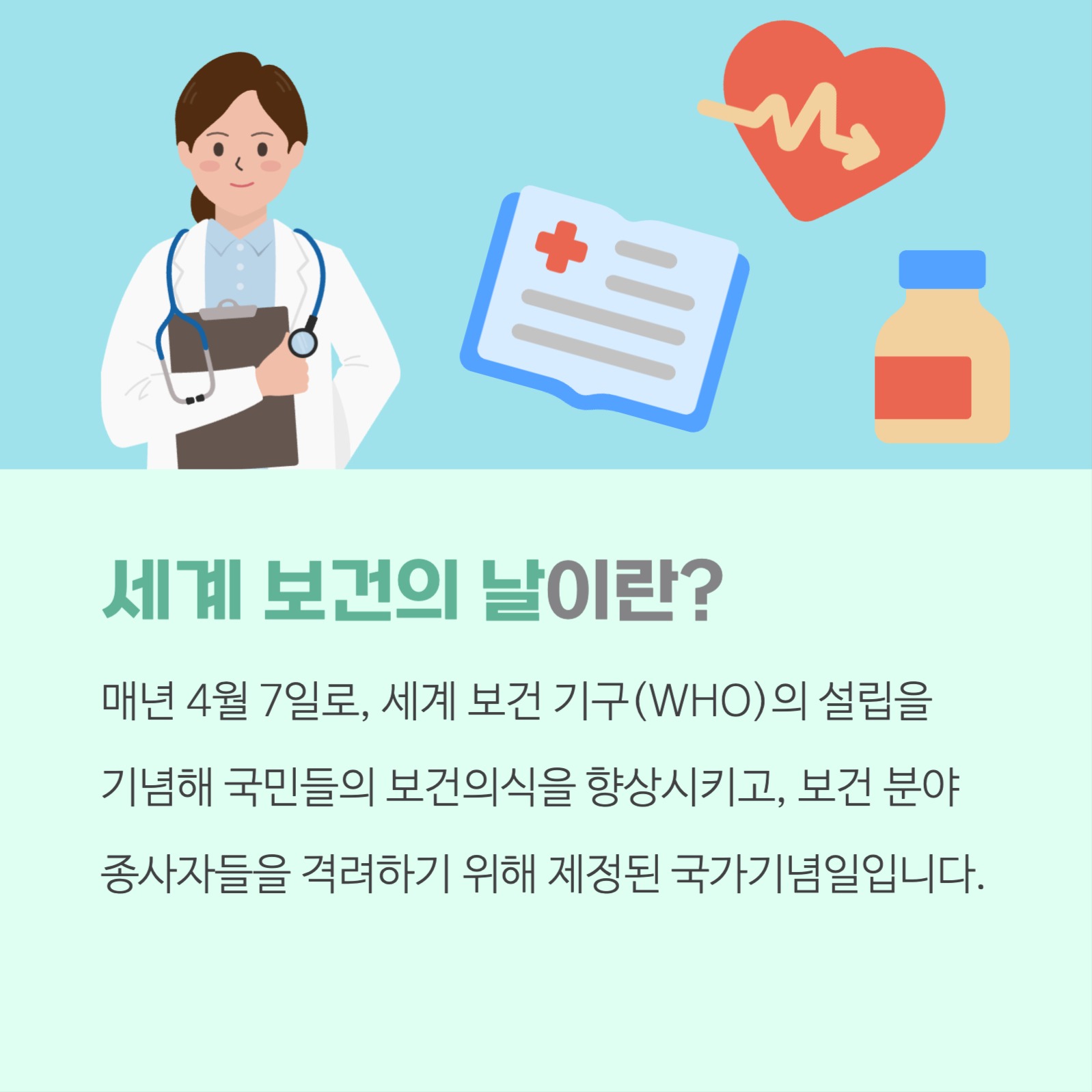 세계 보건의 날이란?

매년 4월 7일로, 세계 보건 기구(WHO)의 설립을 기념해 국민들의 보건의식을 향상시키고, 보건 분야 종사자들을 격려하기 위해 제정된 국가기념일입니다.